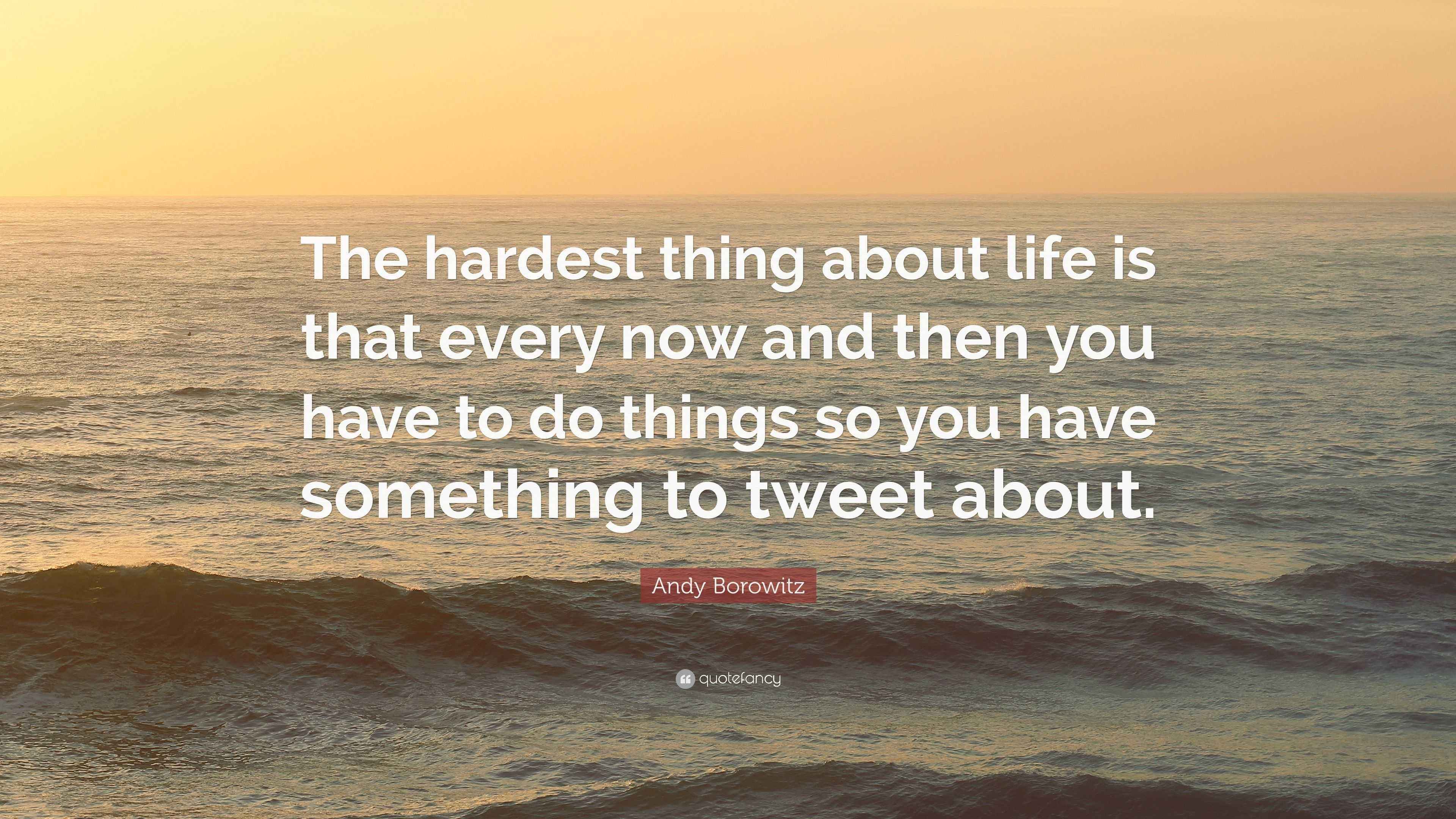 The hardest thing about life is that every now and then you have to do things so you have something to tweet about.

Andy Borowitz

quotefancy